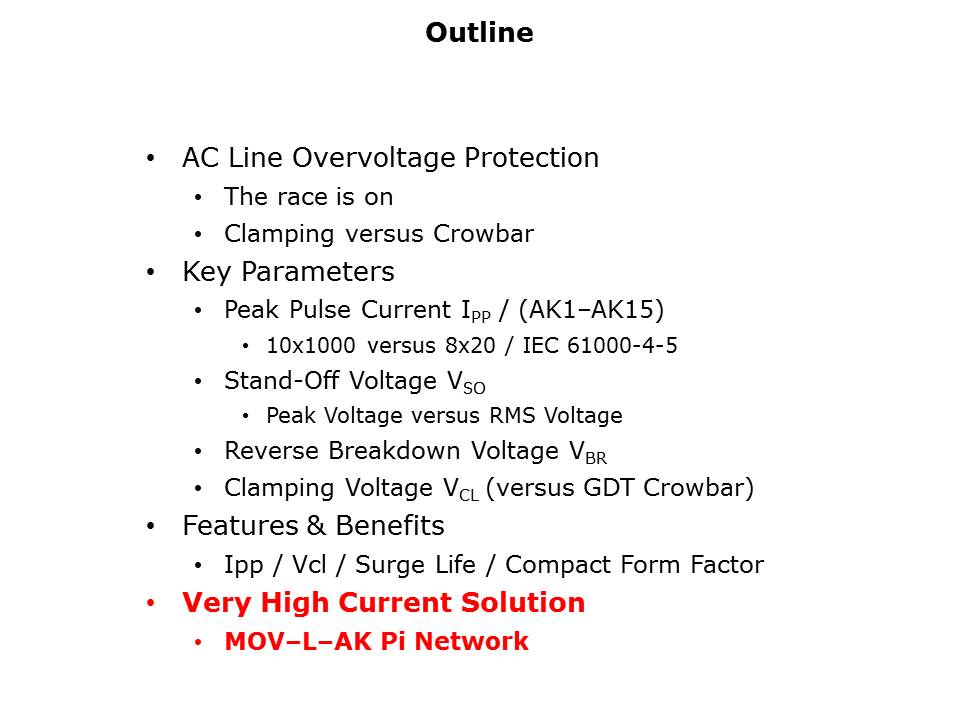 Outline

• AC Line Overvoltage Protection
  • The race is on
  • Clamping versus Crowbar
• Key Parameters
  • Peak Pulse Current $I_{PP}$ / (AK1–AK15)
    • 10x1000 versus 8x20 / IEC 61000-4-5
  • Stand-Off Voltage $V_{SO}$
    • Peak Voltage versus RMS Voltage
  • Reverse Breakdown Voltage $V_{BR}$
  • Clamping Voltage $V_{CL}$ (versus GDT Crowbar)
• Features & Benefits
  • Ipp / Vcl / Surge Life / Compact Form Factor
• Very High Current Solution
  • MOV–L–AK Pi Network